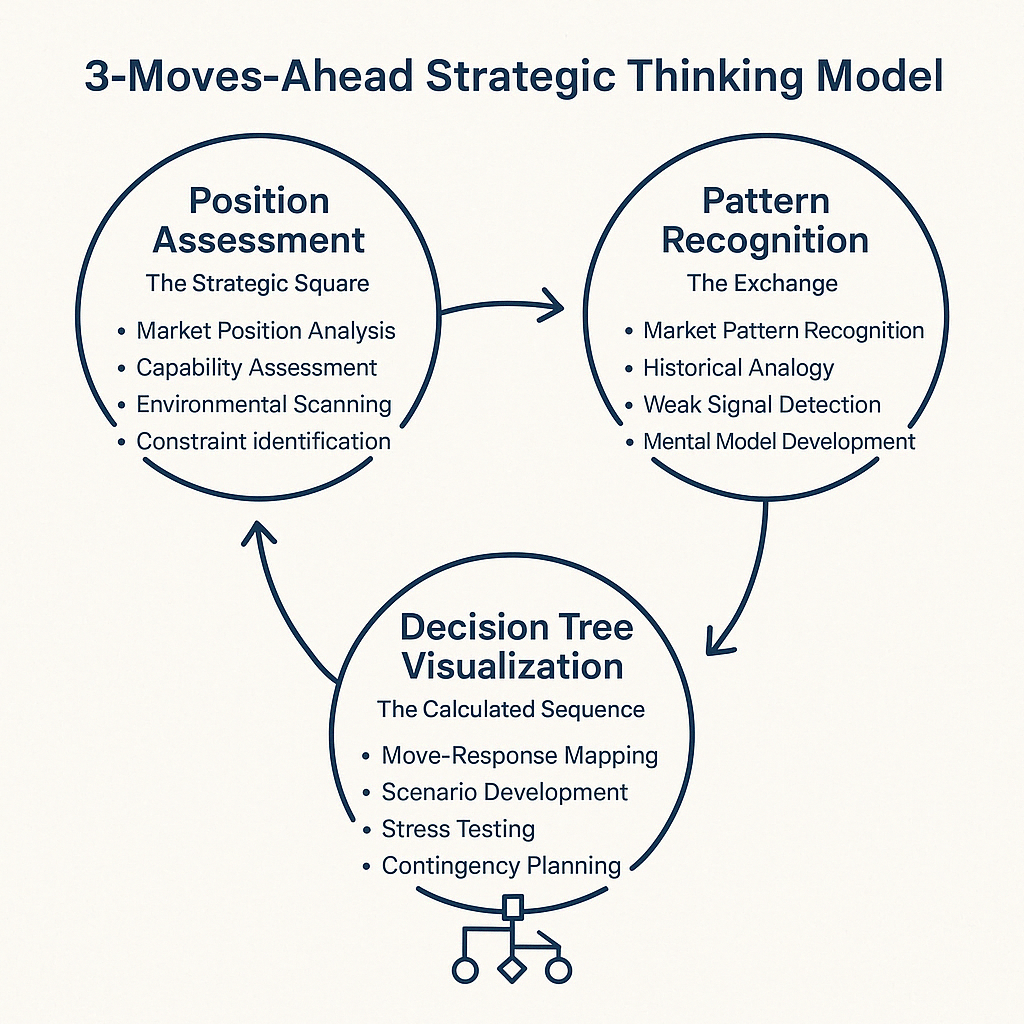 3-Moves-Ahead Strategic Thinking Model

Position Assessment
The Strategic Square
• Market Position Analysis
• Capability Assessment
• Environmental Scanning
• Constraint identification

Pattern Recognition
The Exchange
• Market Pattern Recognition
• Historical Analogy
• Weak Signal Detection
• Mental Model Development

Decision Tree Visualization
The Calculated Sequence
• Move-Response Mapping
• Scenario Development
• Stress Testing
• Contingency Planning